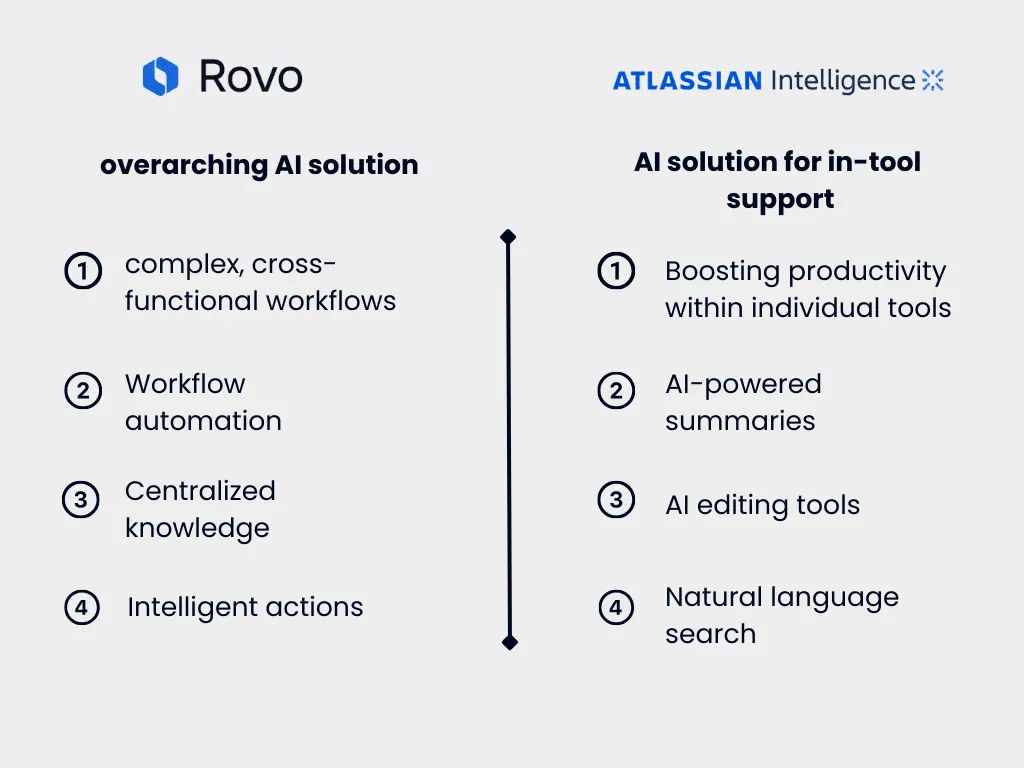 Rovo

overarching AI solution

1 complex, cross-functional workflows

2 Workflow automation

3 Centralized knowledge

4 Intelligent actions

ATLASSIAN Intelligence

AI solution for in-tool support

1 Boosting productivity within individual tools

2 AI-powered summaries

3 AI editing tools

4 Natural language search